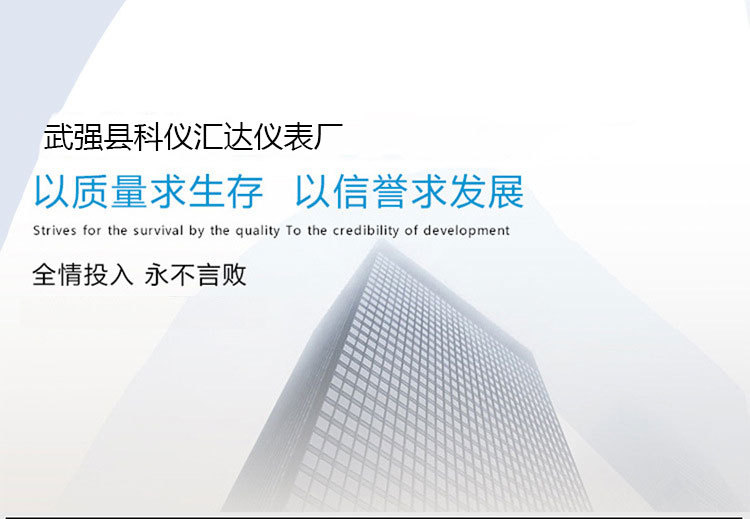 武强县科仪汇达仪表厂

以质量求生存 以信誉求发展

Strives for the survival by the quality To the credibility of development

全情投入 永不言败